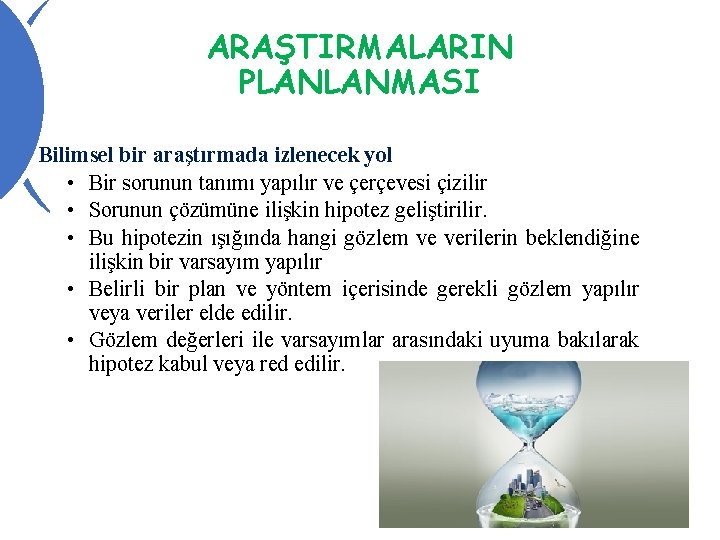 ARAŞTIRMALARIN PLANLANMASI

Bilimsel bir araştırmada izlenecek yol

• Bir sorunun tanımı yapılır ve çerçevesi çizilir
• Sorunun çözümüne ilişkin hipotez geliştirilir.
• Bu hipotezin ışığında hangi gözlem ve verilerin beklendiğine ilişkin bir varsayım yapılır
• Belirli bir plan ve yöntem içerisinde gerekli gözlem yapılır veya veriler elde edilir.
• Gözlem değerleri ile varsayımlar arasındaki uyuma bakılarak hipotez kabul veya red edilir.